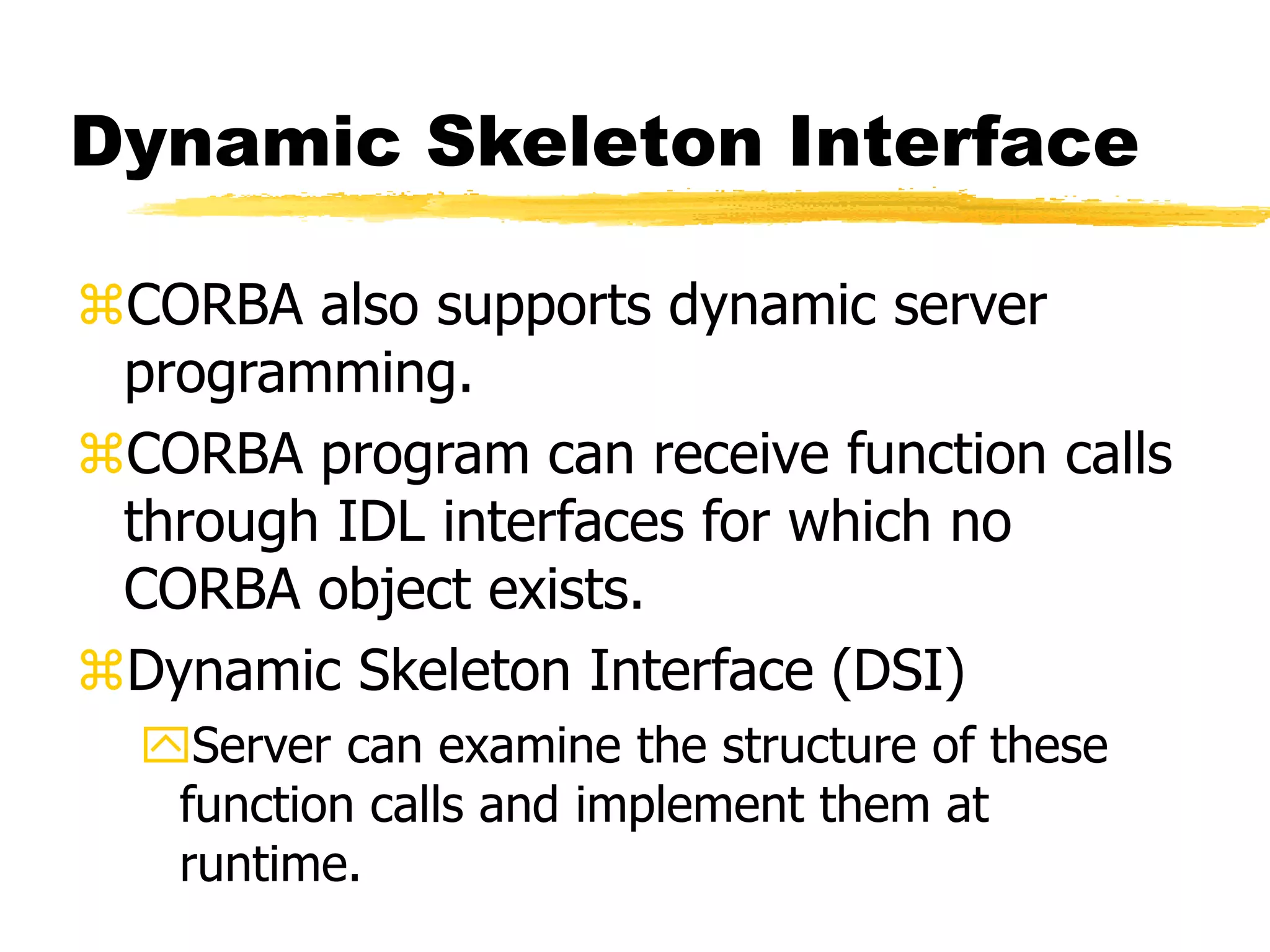 Dynamic Skeleton Interface

⌘CORBA also supports dynamic server programming.

⌘CORBA program can receive function calls through IDL interfaces for which no CORBA object exists.

⌘Dynamic Skeleton Interface (DSI)

Server can examine the structure of these function calls and implement them at runtime.